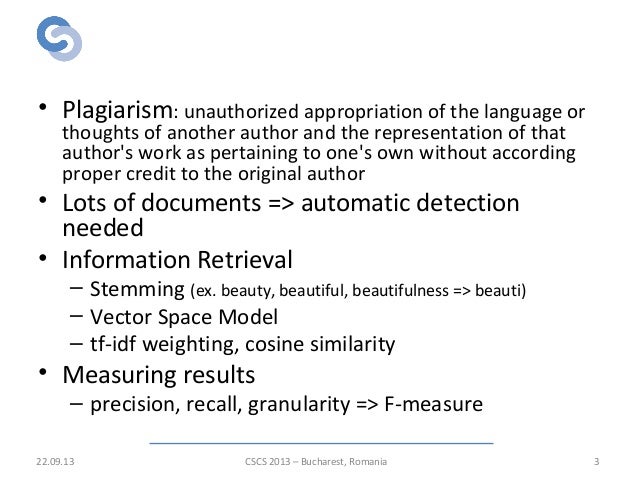 • Plagiarism: unauthorized appropriation of the language or thoughts of another author and the representation of that author's work as pertaining to one's own without according proper credit to the original author
• Lots of documents => automatic detection needed
• Information Retrieval
– Stemming (ex. beauty, beautiful, beautifulness => beauti)
– Vector Space Model
– tf-idf weighting, cosine similarity
• Measuring results
– precision, recall, granularity => F-measure

22.09.13 CSCS 2013 – Bucharest, Romania 3